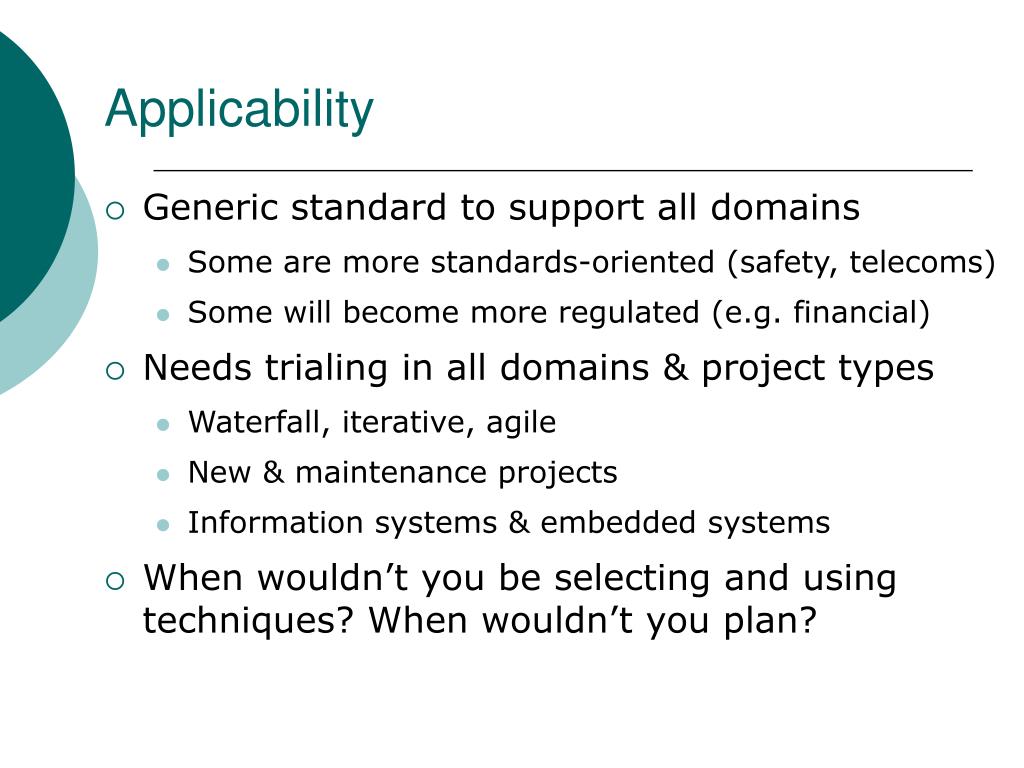 Applicability

Generic standard to support all domains

Some are more standards-oriented (safety, telecoms)

Some will become more regulated (e.g. financial)

Needs trialing in all domains & project types

Waterfall, iterative, agile

New & maintenance projects

Information systems & embedded systems

When wouldn’t you be selecting and using techniques? When wouldn’t you plan?